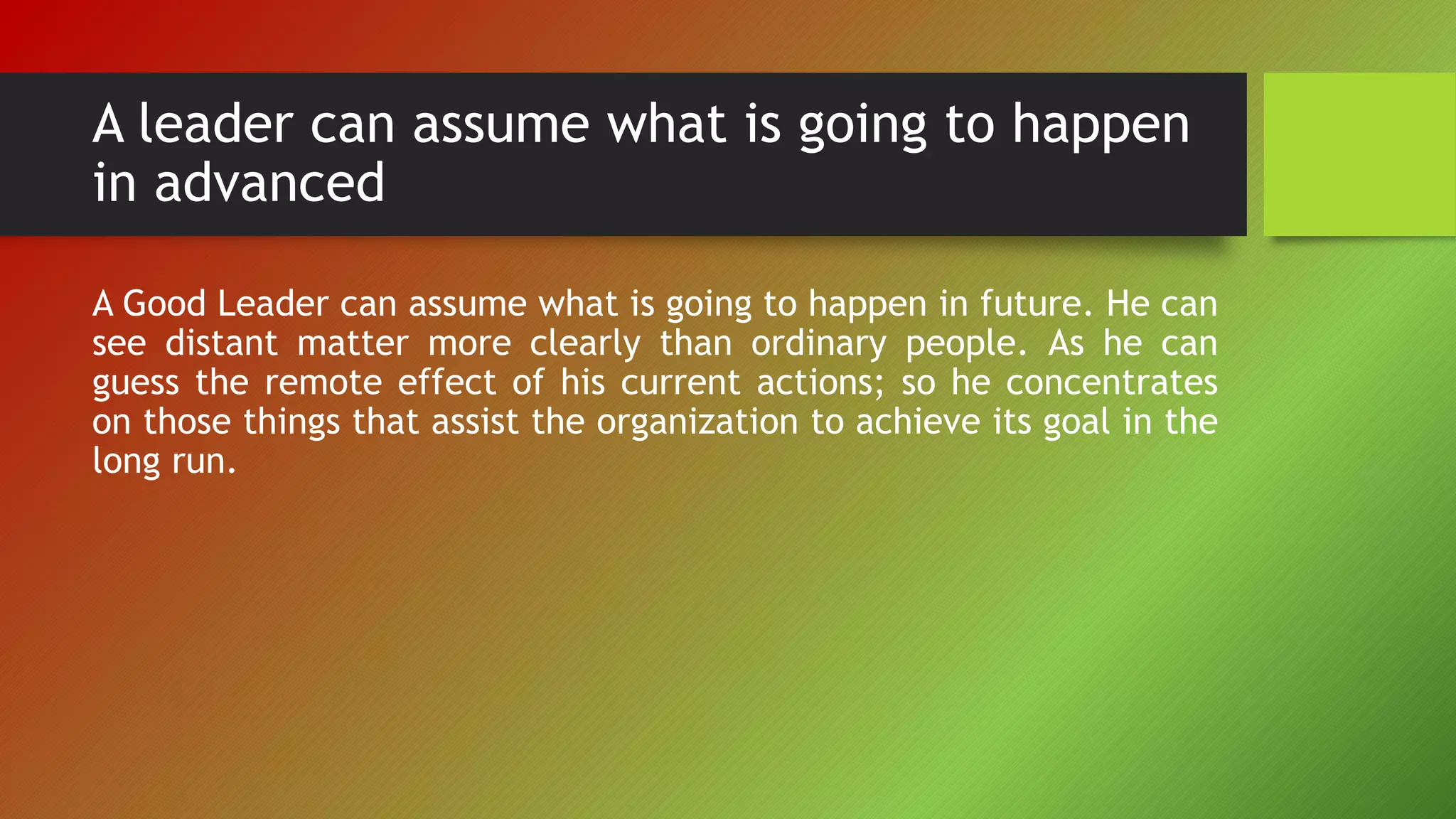 A leader can assume what is going to happen in advanced

A Good Leader can assume what is going to happen in future. He can see distant matter more clearly than ordinary people. As he can guess the remote effect of his current actions; so he concentrates on those things that assist the organization to achieve its goal in the long run.